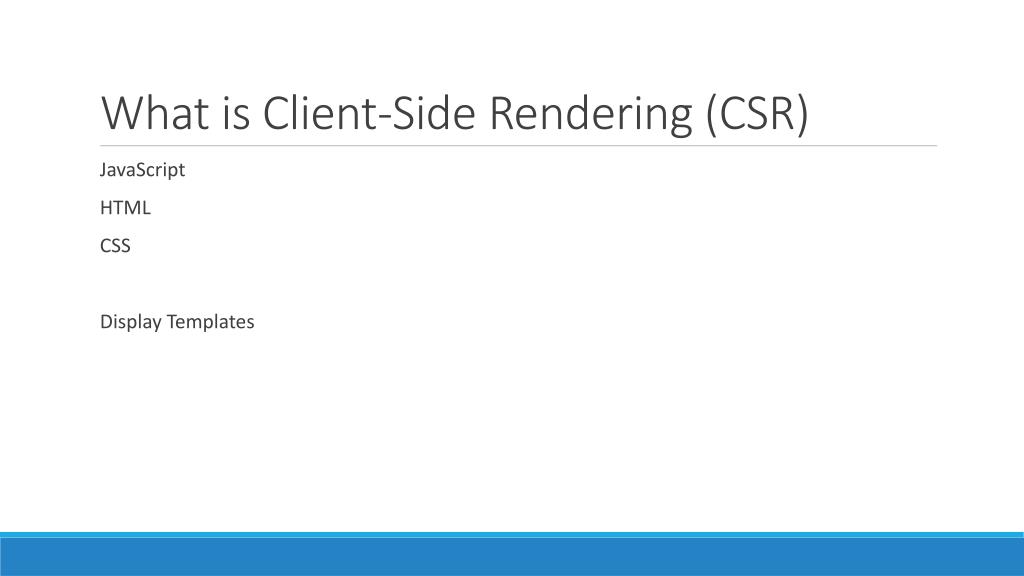 What is Client-Side Rendering (CSR)

JavaScript

HTML

CSS

Display Templates